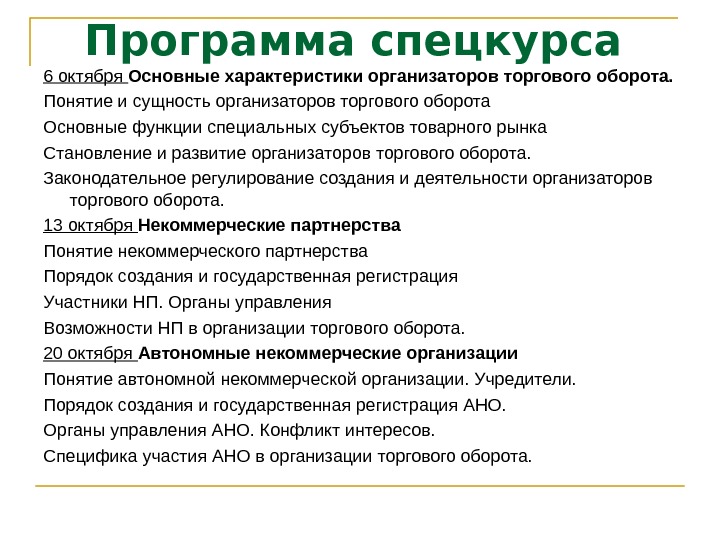 Программа спецкурса

6 октября Основные характеристики организаторов торгового оборота.

Понятие и сущность организаторов торгового оборота

Основные функции специальных субъектов товарного рынка

Становление и развитие организаторов торгового оборота.

Законодательное регулирование создания и деятельности организаторов торгового оборота.

13 октября Некоммерческие партнерства

Понятие некоммерческого партнерства

Порядок создания и государственная регистрация

Участники НП. Органы управления

Возможности НП в организации торгового оборота.

20 октября Автономные некоммерческие организации

Понятие автономной некоммерческой организации. Учредители.

Порядок создания и государственная регистрация АНО.

Органы управления АНО. Конфликт интересов.

Специфика участия АНО в организации торгового оборота.